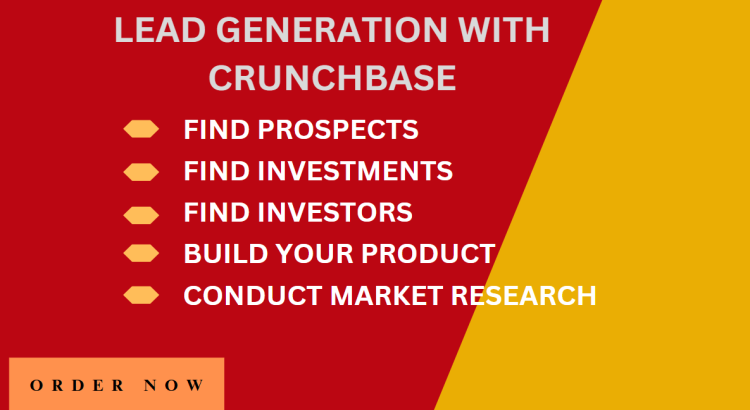 LEAD GENERATION WITH CRUNCHBASE

FIND PROSPECTS
FIND INVESTMENTS
FIND INVESTORS
BUILD YOUR PRODUCT
CONDUCT MARKET RESEARCH

ORDER NOW